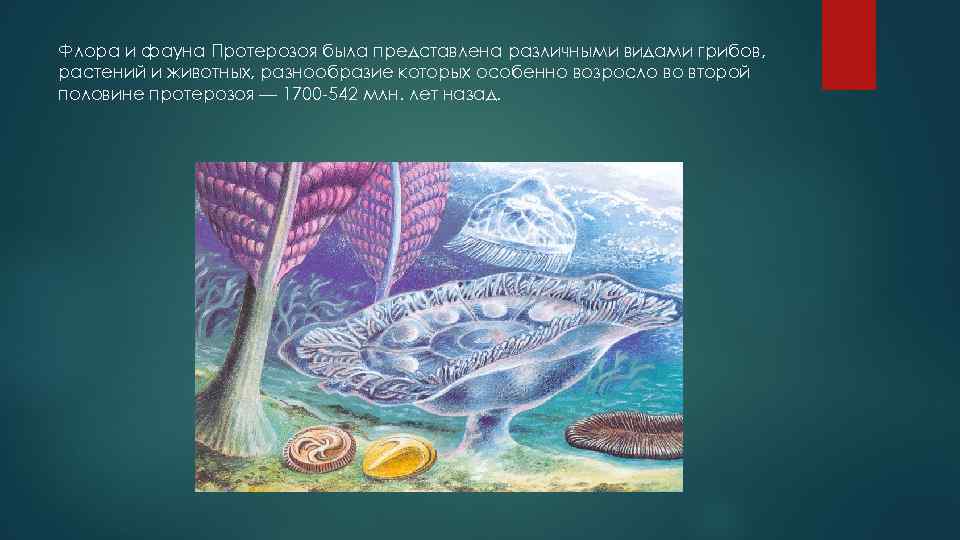 Флора и фауна Протерозоя была представлена различными видами грибов, растений и животных, разнообразие которых особенно возросло во второй половине протерозоя — 1700-542 млн. лет назад.